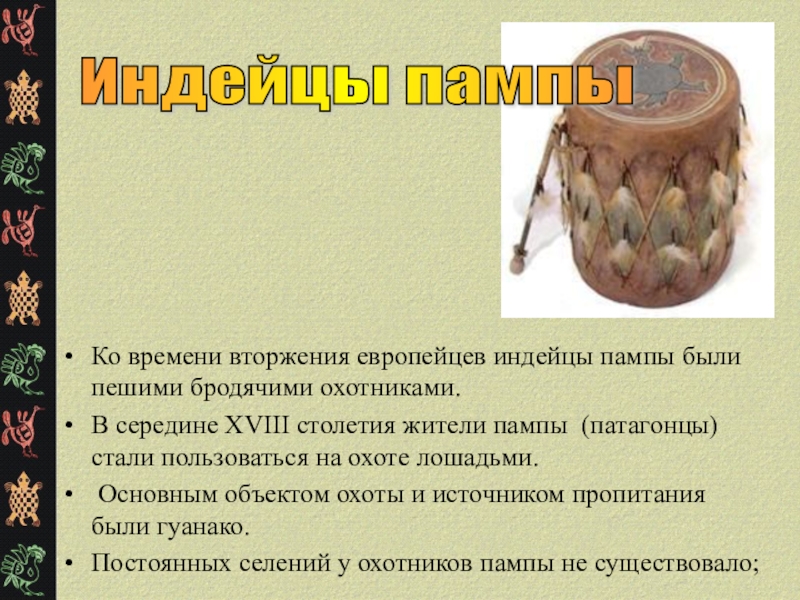 Индейцы пампы

• Ко времени вторжения европейцев индейцы пампы были пешими бродячими охотниками.
• В середине XVIII столетия жители пампы (патагонцы) стали пользоваться на охоте лошадьми.
• Основным объектом охоты и источником пропитания были гуанако.
• Постоянных селений у охотников пампы не существовало;